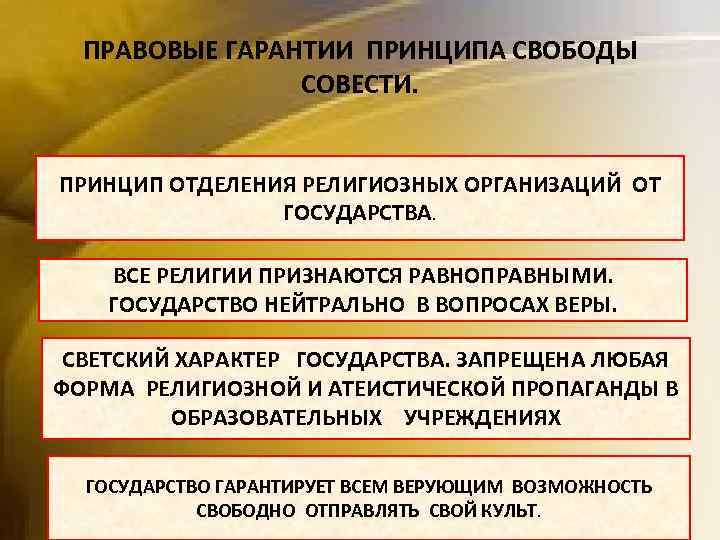 ПРАВОВЫЕ ГАРАНТИИ ПРИНЦИПА СВОБОДЫ СОВЕСТИ.

ПРИНЦИП ОТДЕЛЕНИЯ РЕЛИГИОЗНЫХ ОРГАНИЗАЦИЙ ОТ ГОСУДАРСТВА.

ВСЕ РЕЛИГИИ ПРИЗНАЮТСЯ РАВНОПРАВНЫМИ. ГОСУДАРСТВО НЕЙТРАЛЬНО В ВОПРОСАХ ВЕРЫ.

СВЕТСКИЙ ХАРАКТЕР ГОСУДАРСТВА. ЗАПРЕЩЕНА ЛЮБАЯ ФОРМА РЕЛИГИОЗНОЙ И АТЕИСТИЧЕСКОЙ ПРОПАГАНДЫ В ОБРАЗОВАТЕЛЬНЫХ УЧРЕЖДЕНИЯХ

ГОСУДАРСТВО ГАРАНТИРУЕТ ВСЕМ ВЕРУЮЩИМ ВОЗМОЖНОСТЬ СВОБОДНО ОТПРАВЛЯТЬ СВОЙ КУЛЬТ.